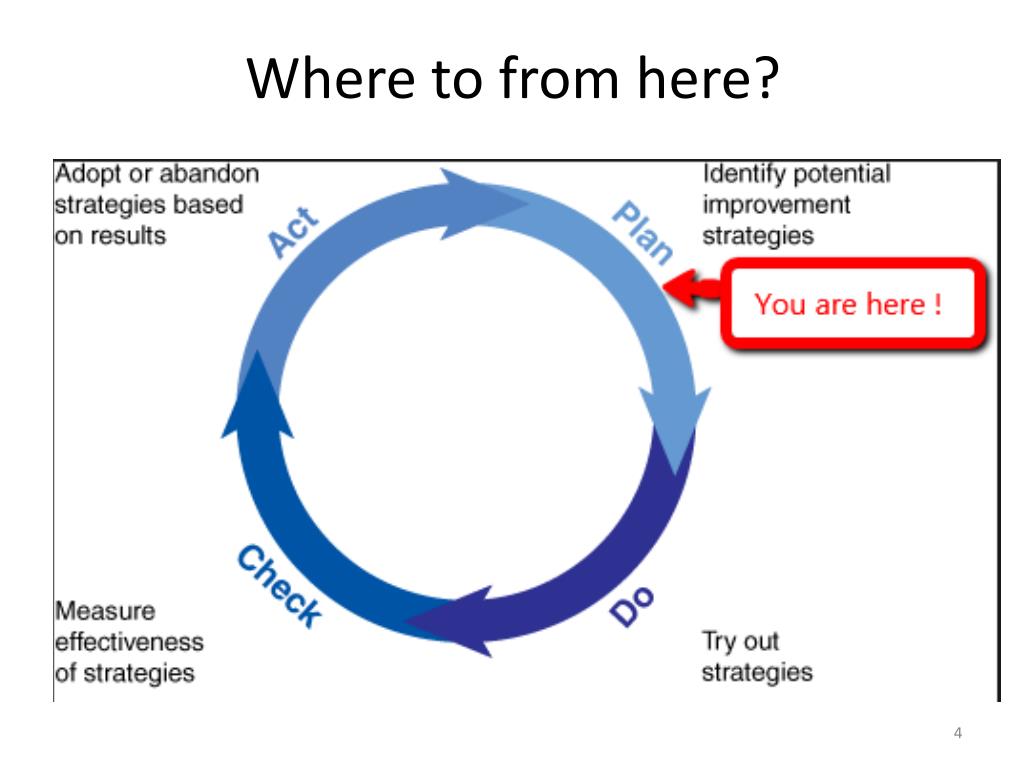 Where to from here?

Adopt or abandon strategies based on results

Act

Plan

Identify potential improvement strategies

You are here !

Check

Do

Measure effectiveness of strategies

Try out strategies

4